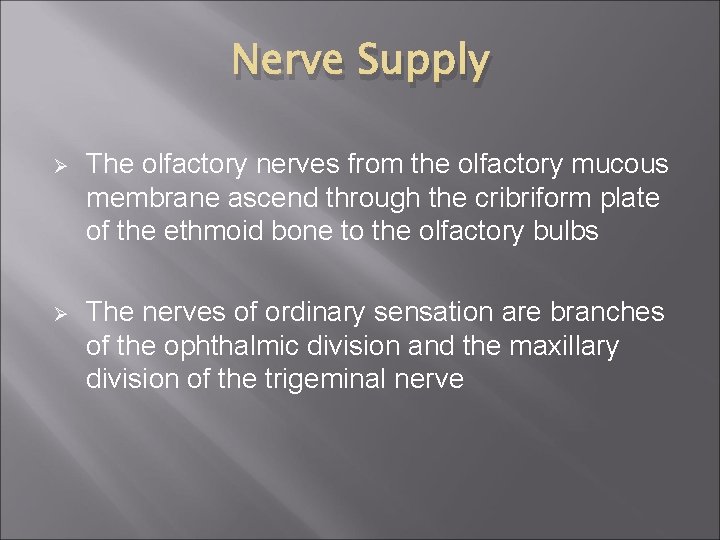 Nerve Supply

➢ The olfactory nerves from the olfactory mucous membrane ascend through the cribriform plate of the ethmoid bone to the olfactory bulbs

➢ The nerves of ordinary sensation are branches of the ophthalmic division and the maxillary division of the trigeminal nerve